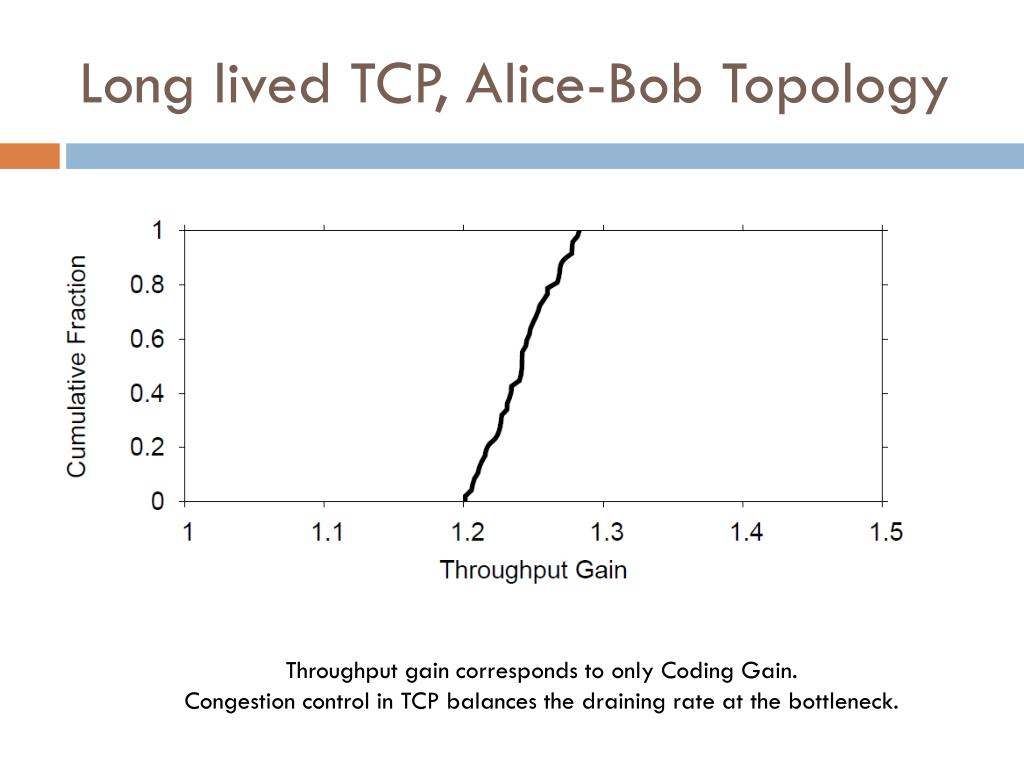 Long lived TCP, Alice-Bob Topology

Cumulative Fraction

1
0.8
0.6
0.4
0.2
0

1
1.1
1.2
1.3
1.4
1.5

Throughput Gain

Throughput gain corresponds to only Coding Gain.
Congestion control in TCP balances the draining rate at the bottleneck.